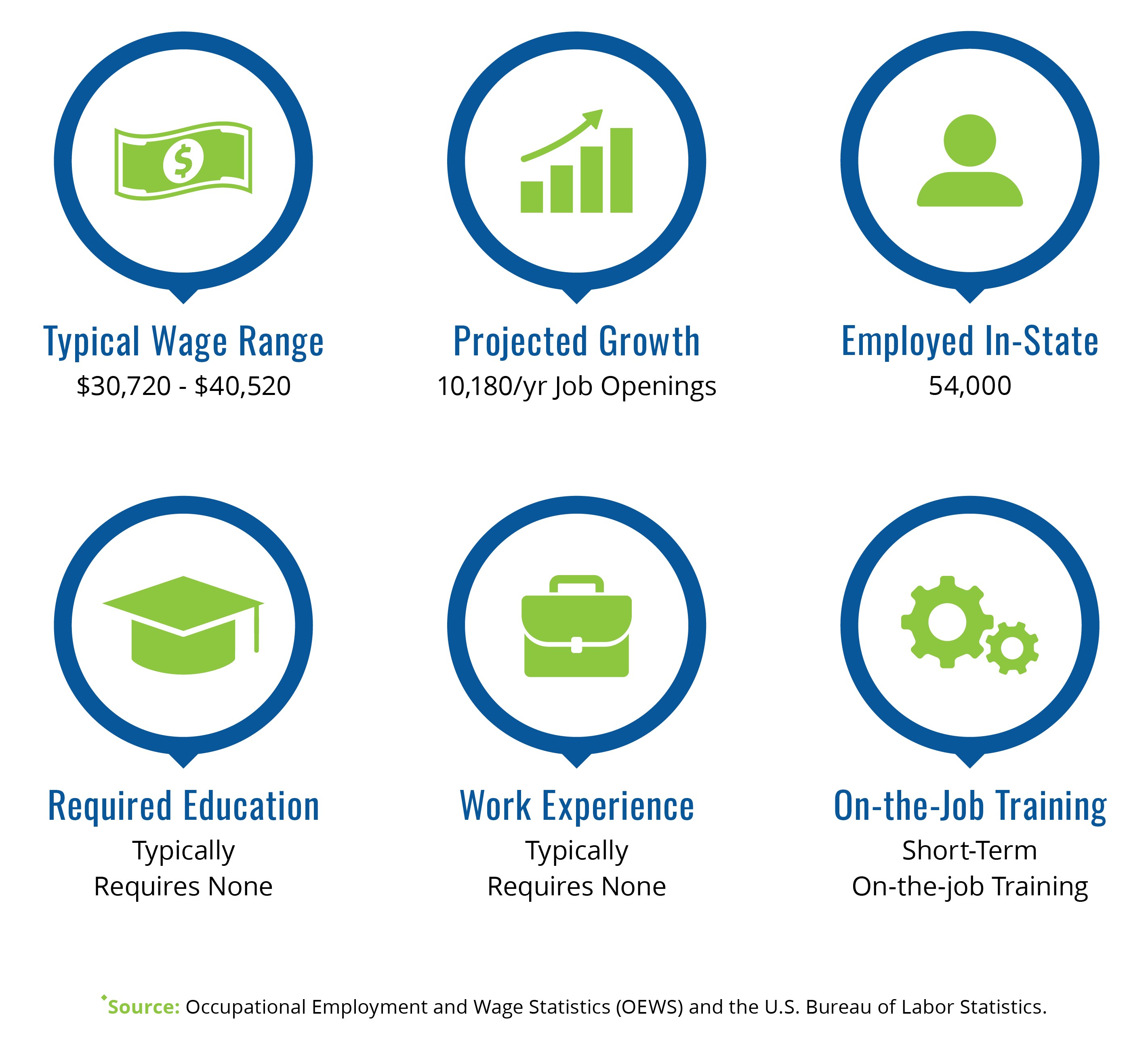 Typical Wage Range
\$30,720 - \$40,520

Projected Growth
10,180/yr Job Openings

Employed In-State
54,000

Required Education
Typically
Requires None

Work Experience
Typically
Requires None

On-the-Job Training
Short-Term
On-the-job Training

Source: Occupational Employment and Wage Statistics (OEWS) and the U.S. Bureau of Labor Statistics.